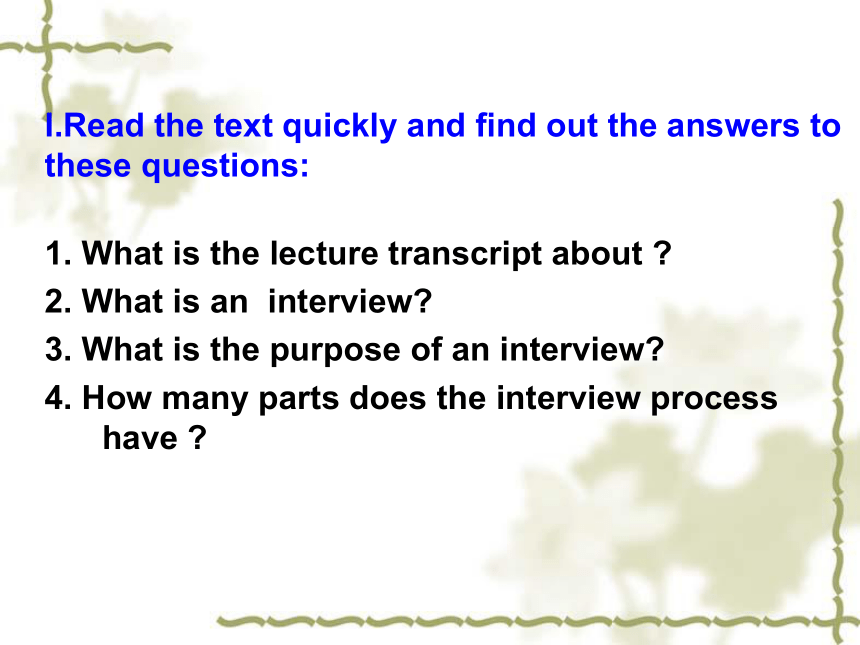 I.Read the text quickly and find out the answers to these questions:

1. What is the lecture transcript about ?
2. What is an interview?
3. What is the purpose of an interview?
4. How many parts does the interview process have ?